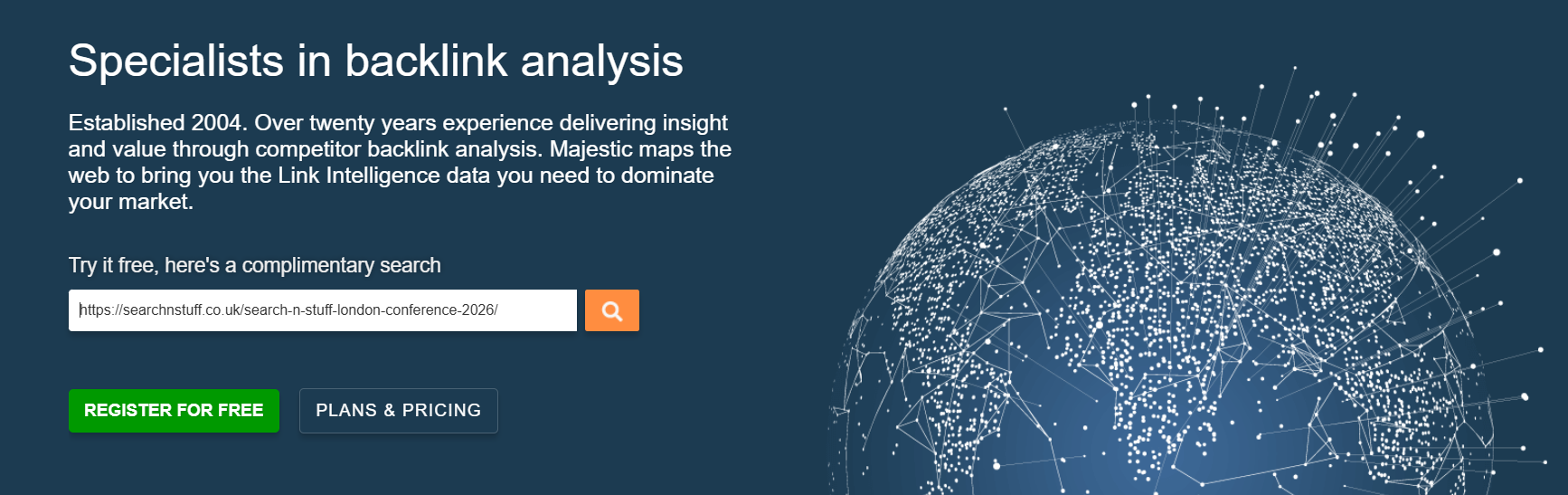 Specialists in backlink analysis

Established 2004. Over twenty years experience delivering insight and value through competitor backlink analysis. Majestic maps the web to bring you the Link Intelligence data you need to dominate your market.

Try it free, here's a complimentary search

https://searchnstuff.co.uk/search-n-stuff-london-conference-2026/

REGISTER FOR FREE

PLANS & PRICING